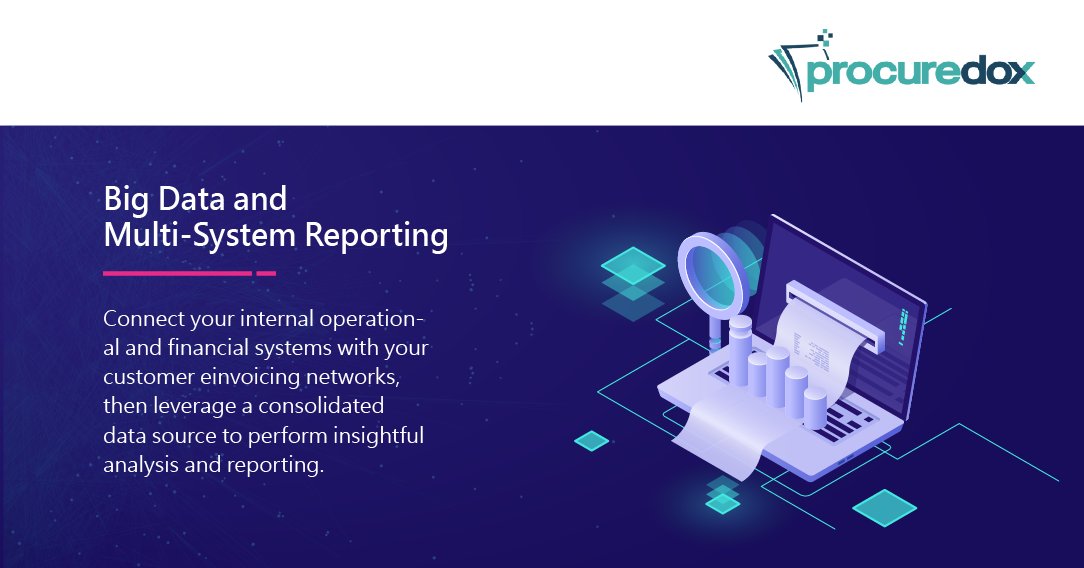 procuredox

Big Data and Multi-System Reporting

Connect your internal operational and financial systems with your customer einvoicing networks, then leverage a consolidated data source to perform insightful analysis and reporting.